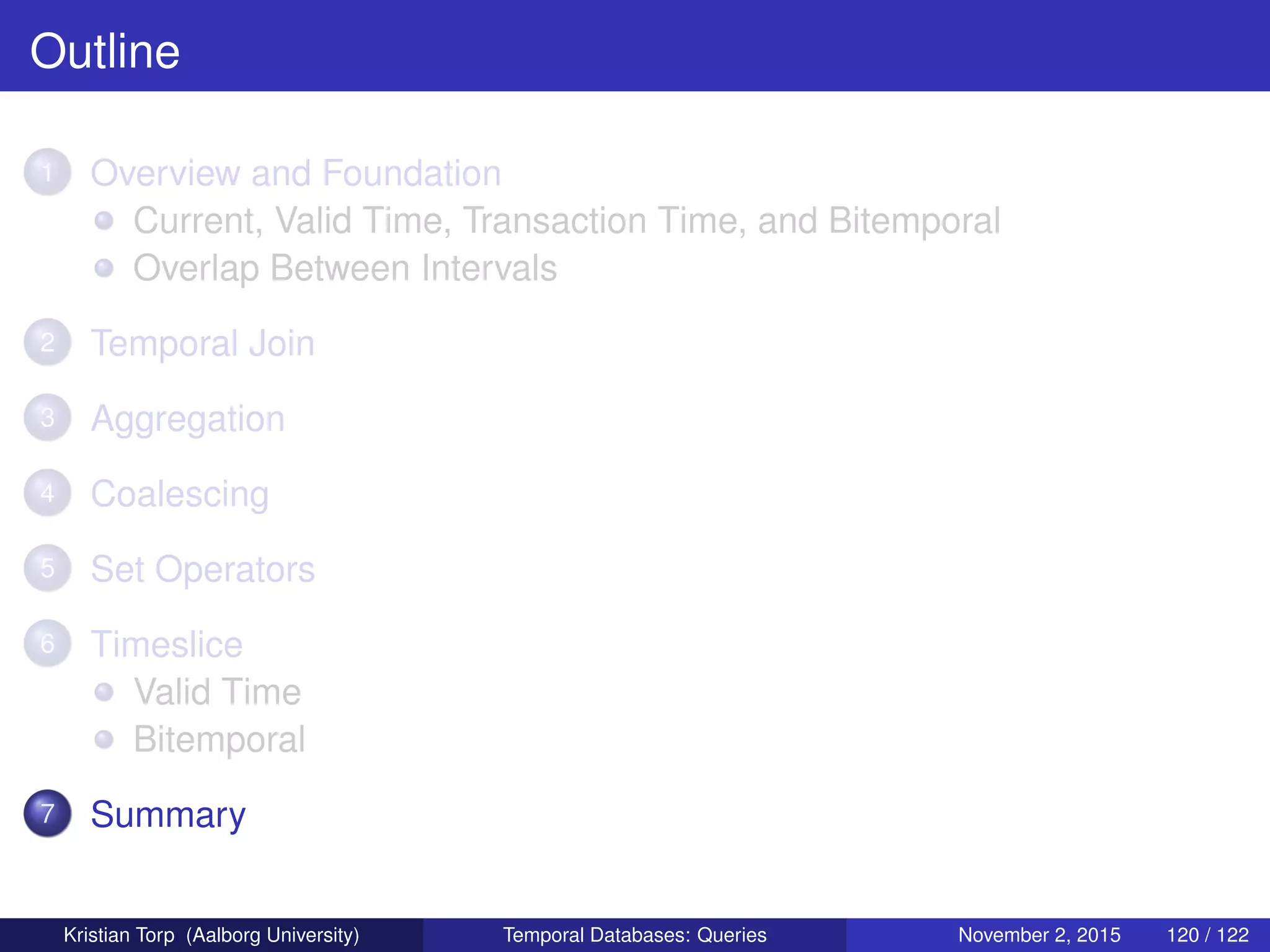 Outline

1 Overview and Foundation
- Current, Valid Time, Transaction Time, and Bitemporal
- Overlap Between Intervals

2 Temporal Join

3 Aggregation

4 Coalescing

5 Set Operators

6 Timeslice
- Valid Time
- Bitemporal

7 Summary

Kristian Torp (Aalborg University) Temporal Databases: Queries November 2, 2015 120 / 122